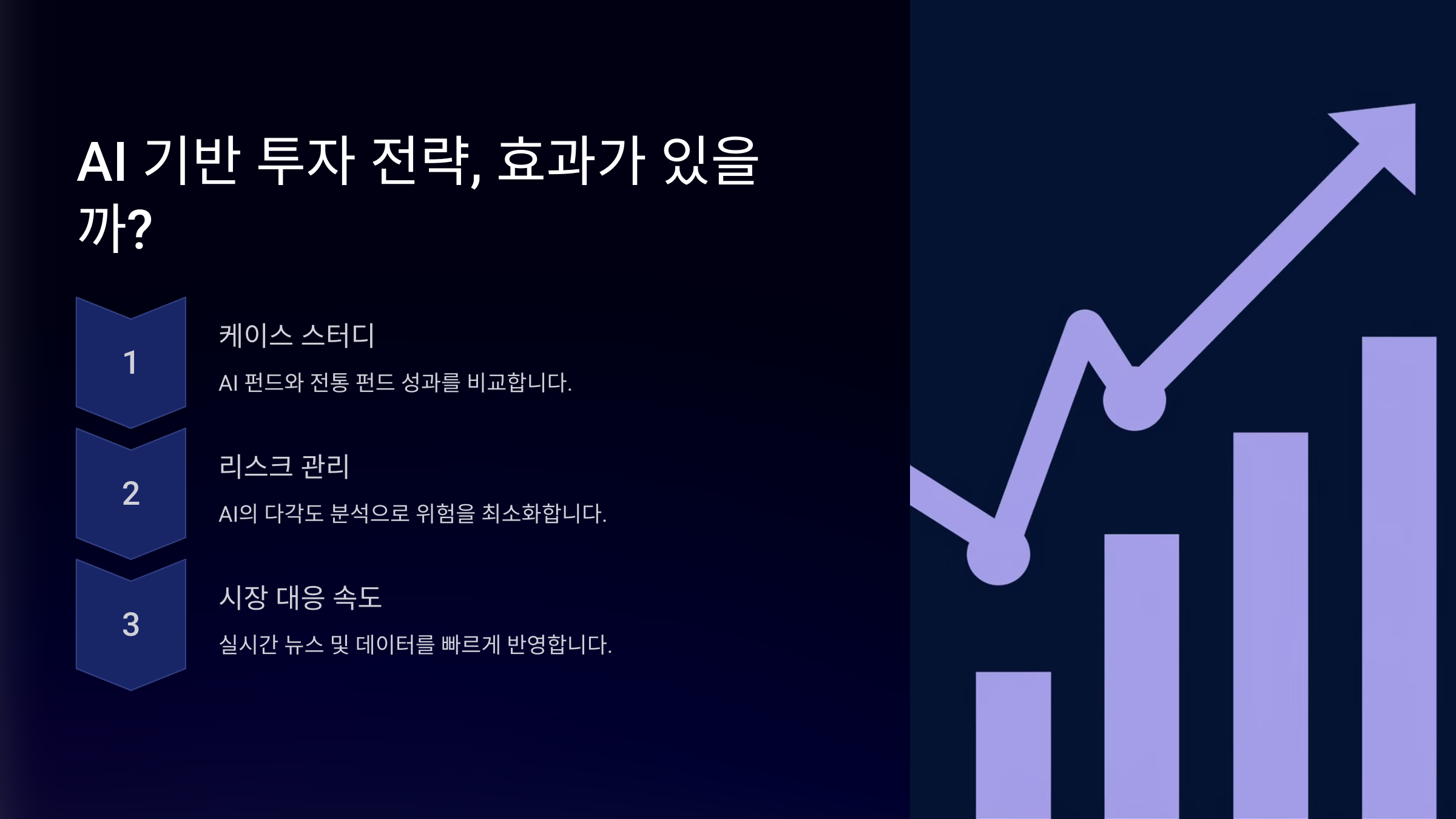 AI 기반 투자 전략, 효과가 있을까?

1

케이스 스터디

AI 펀드와 전통 펀드 성과를 비교합니다.

2

리스크 관리

AI의 다각도 분석으로 위험을 최소화합니다.

3

시장 대응 속도

실시간 뉴스 및 데이터를 빠르게 반영합니다.